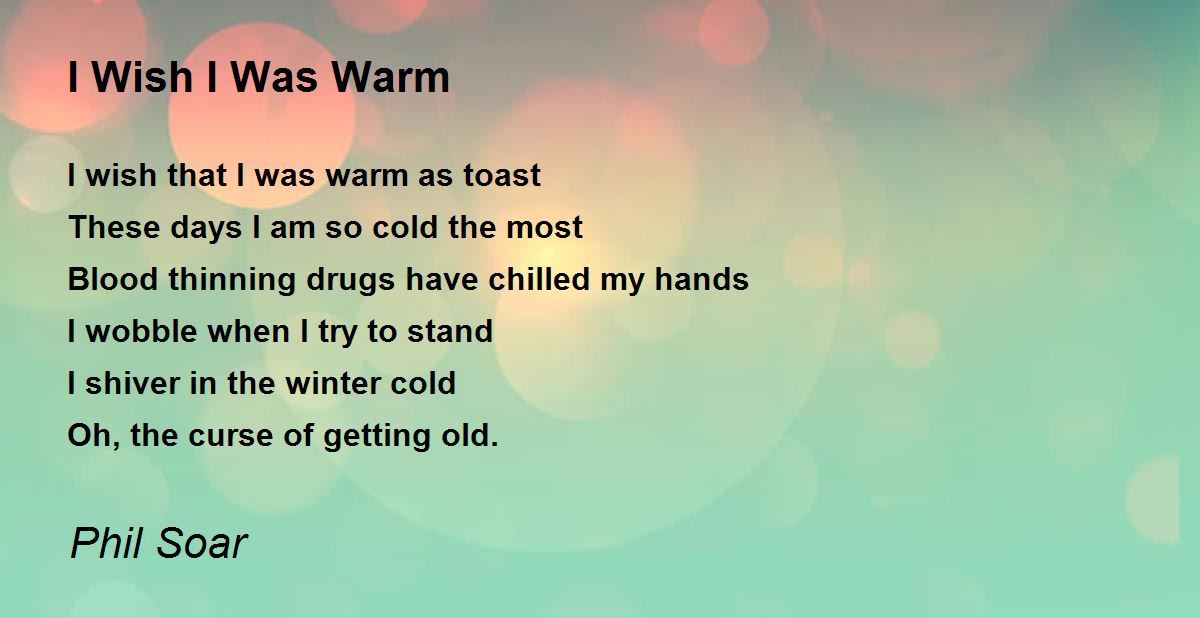 I Wish I Was Warm

I wish that I was warm as toast
These days I am so cold the most
Blood thinning drugs have chilled my hands
I wobble when I try to stand
I shiver in the winter cold
Oh, the curse of getting old.

Phil Soar